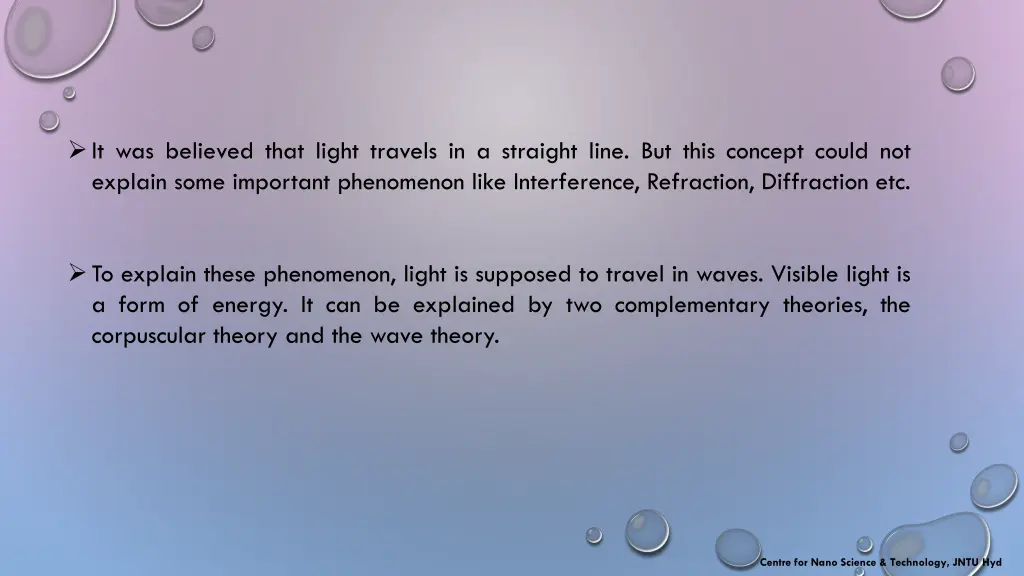 ➢ It was believed that light travels in a straight line. But this concept could not explain some important phenomenon like Interference, Refraction, Diffraction etc.

➢ To explain these phenomenon, light is supposed to travel in waves. Visible light is a form of energy. It can be explained by two complementary theories, the corpuscular theory and the wave theory.

Centre for Nano Science & Technology, JNTU Hyd